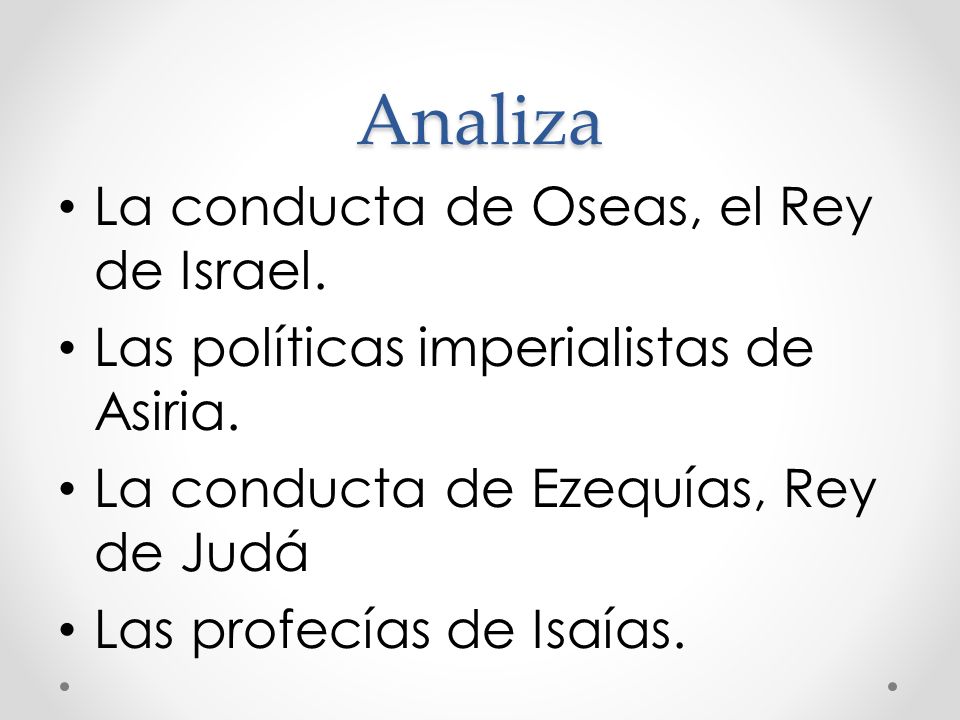 Analiza

• La conducta de Oseas, el Rey de Israel.
• Las políticas imperialistas de Asiria.
• La conducta de Ezequías, Rey de Judá
• Las profecías de Isaías.